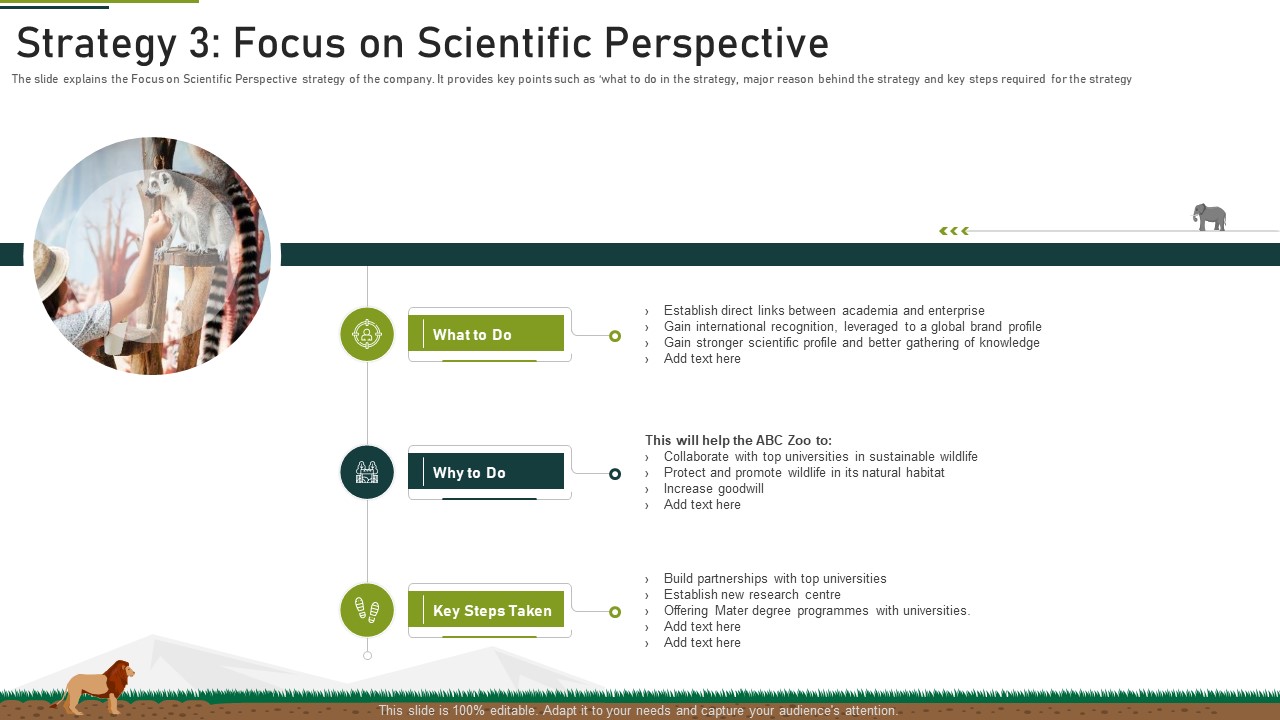 Strategy 3: Focus on Scientific Perspective

The slide explains the Focus on Scientific Perspective strategy of the company. It provides key points such as 'what to do in the strategy, major reason behind the strategy and key steps required for the strategy

What to Do

› Establish direct links between academia and enterprise
› Gain international recognition, leveraged to a global brand profile
› Gain stronger scientific profile and better gathering of knowledge
› Add text here

Why to Do

This will help the ABC Zoo to:
› Collaborate with top universities in sustainable wildlife
› Protect and promote wildlife in its natural habitat
› Increase goodwill
› Add text here

Key Steps Taken

› Build partnerships with top universities
› Establish new research centre
› Offering Mater degree programmes with universities.
› Add text here
› Add text here

This slide is 100% editable. Adapt it to your needs and capture your audience's attention.